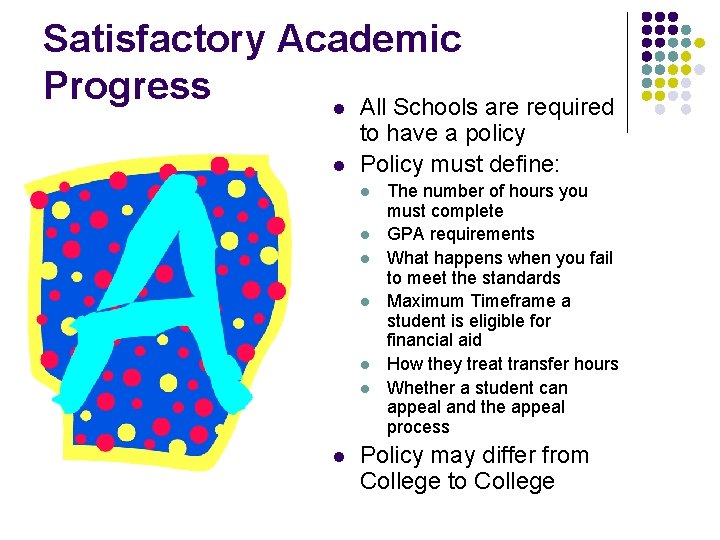 Satisfactory Academic Progress

A

- All Schools are required to have a policy
- Policy must define:
  - The number of hours you must complete
  - GPA requirements
  - What happens when you fail to meet the standards
  - Maximum Timeframe a student is eligible for financial aid
  - How they treat transfer hours
  - Whether a student can appeal and the appeal process
- Policy may differ from College to College